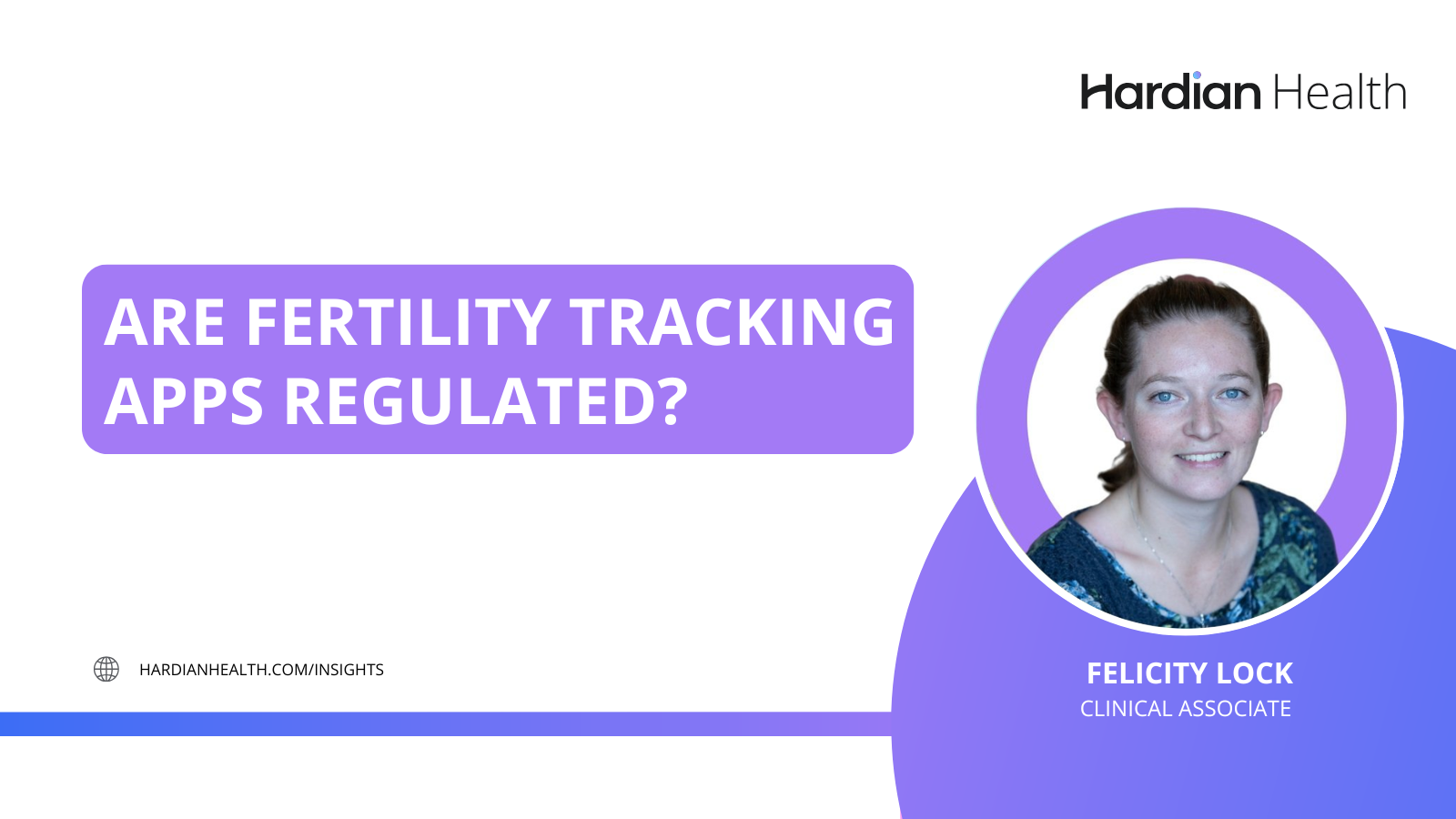 Hardian Health

ARE FERTILITY TRACKING APPS REGULATED?

HARDIANHEALTH.COM/INSIGHTS

FELICITY LOCK
CLINICAL ASSOCIATE